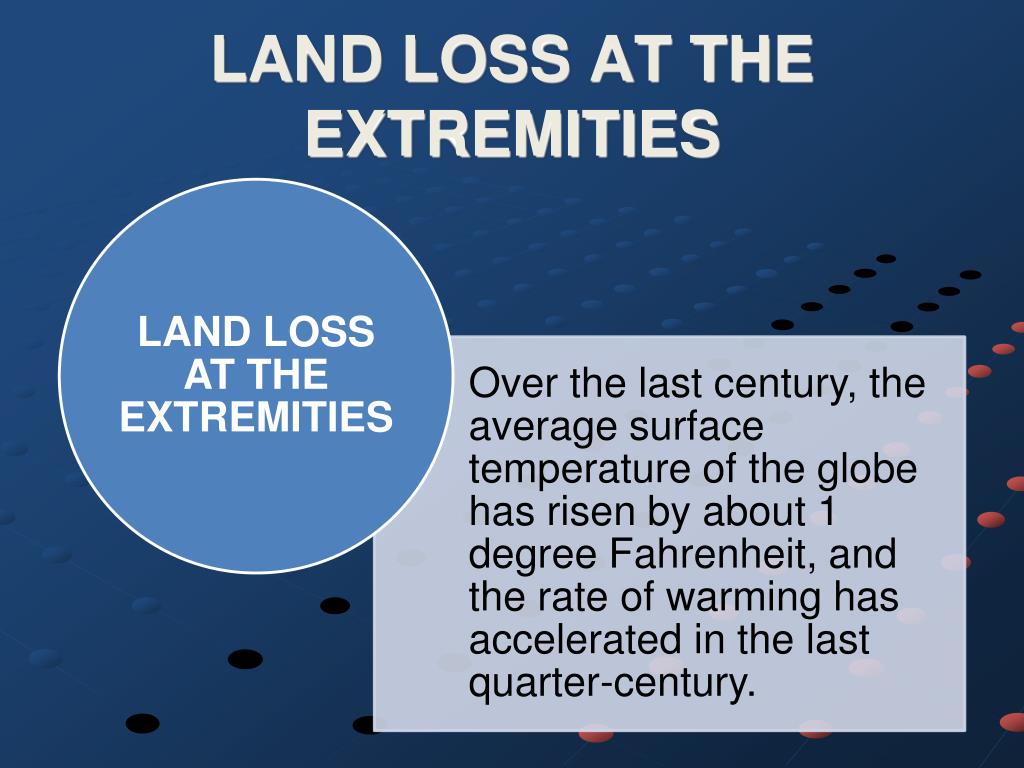 LAND LOSS AT THE EXTREMITIES

LAND LOSS AT THE EXTREMITIES

Over the last century, the average surface temperature of the globe has risen by about 1 degree Fahrenheit, and the rate of warming has accelerated in the last quarter-century.